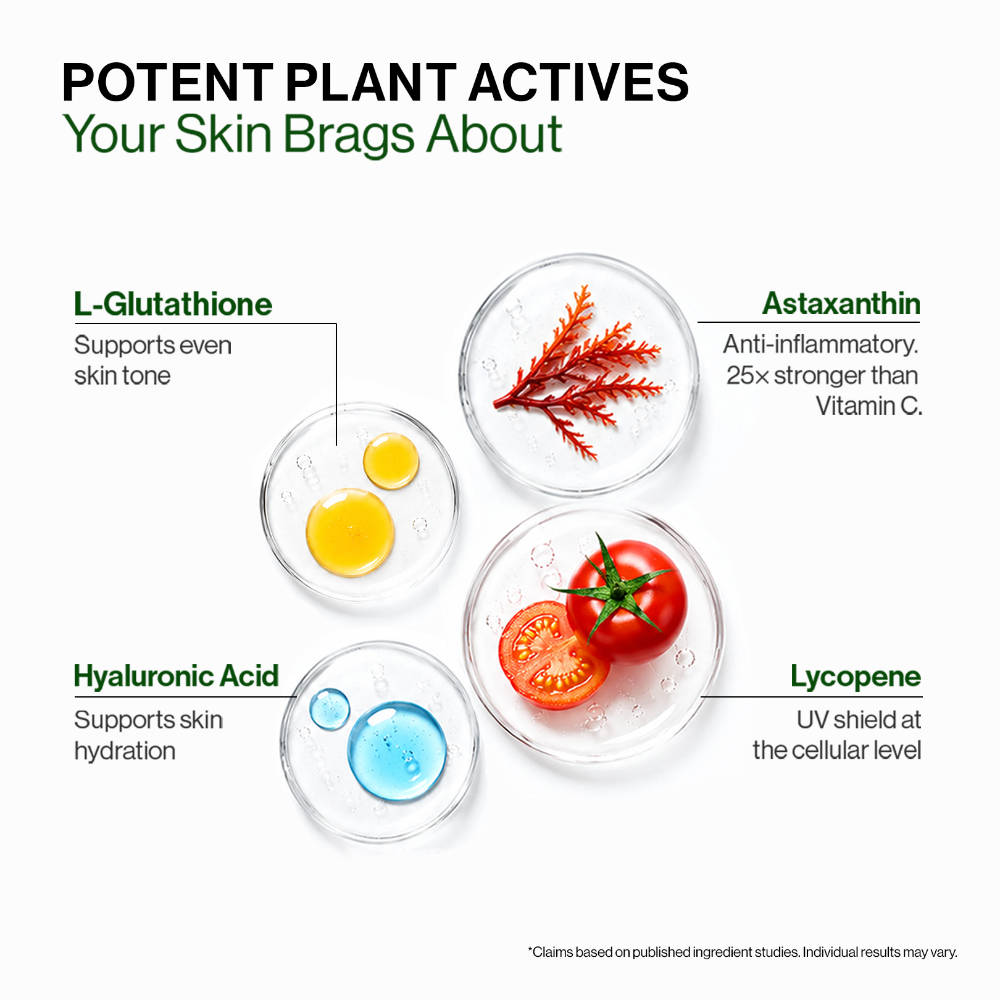 POTENT PLANT ACTIVES
Your Skin Brags About

L-Glutathione
Supports even skin tone

Astaxanthin
Anti-inflammatory. 25× stronger than Vitamin C.

Hyaluronic Acid
Supports skin hydration

Lycopene
UV shield at the cellular level

*Claims based on published ingredient studies. Individual results may vary.